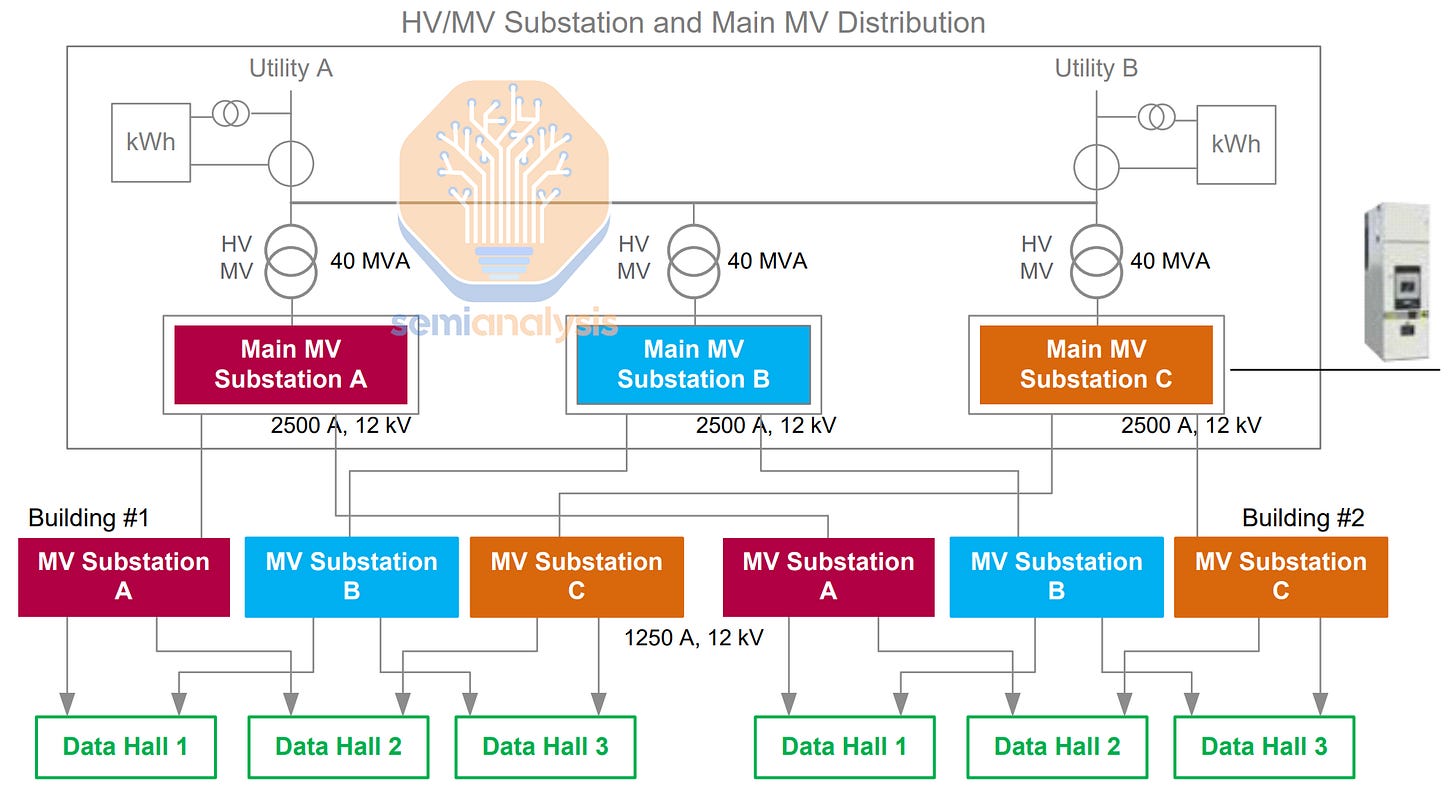 HV/MV Substation and Main MV Distribution

Utility A

Utility B

kWh

kWh

HV
MV

40 MVA

HV
MV

40 MVA

HV
MV

40 MVA

semianalysis

Main MV Substation A

Main MV Substation B

Main MV Substation C

2500 A, 12 kV

2500 A, 12 kV

2500 A, 12 kV

Building #1

Building #2

MV Substation A

MV Substation B

MV Substation C

MV Substation A

MV Substation B

MV Substation C

1250 A, 12 kV

Data Hall 1

Data Hall 2

Data Hall 3

Data Hall 1

Data Hall 2

Data Hall 3